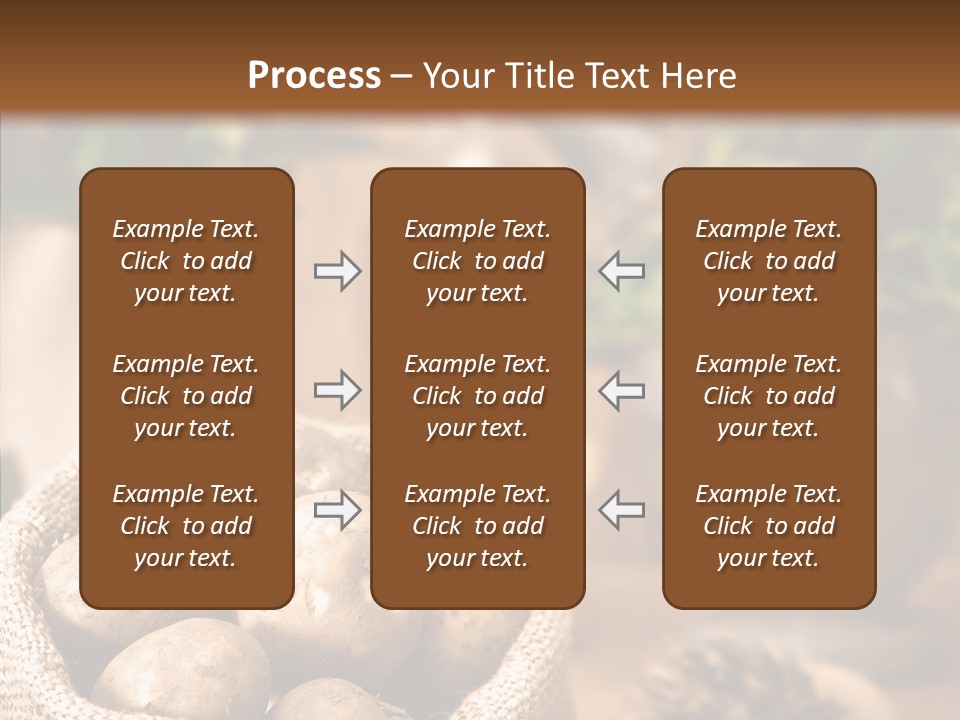 Process – Your Title Text Here

Example Text. Click to add your text.

Example Text. Click to add your text.

Example Text. Click to add your text.

Example Text. Click to add your text.

Example Text. Click to add your text.

Example Text. Click to add your text.

Example Text. Click to add your text.

Example Text. Click to add your text.

Example Text. Click to add your text.